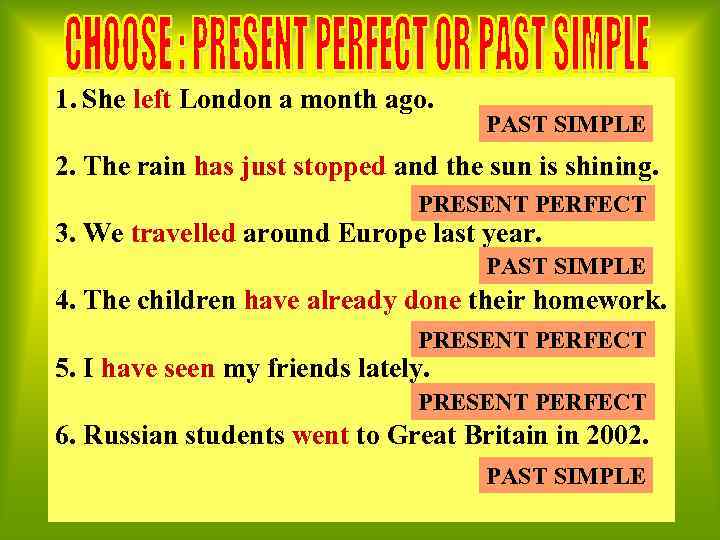 CHOOSE : PRESENT PERFECT OR PAST SIMPLE

1. She left London a month ago.

PAST SIMPLE

2. The rain has just stopped and the sun is shining.

PRESENT PERFECT

3. We travelled around Europe last year.

PAST SIMPLE

4. The children have already done their homework.

PRESENT PERFECT

5. I have seen my friends lately.

PRESENT PERFECT

6. Russian students went to Great Britain in 2002.

PAST SIMPLE